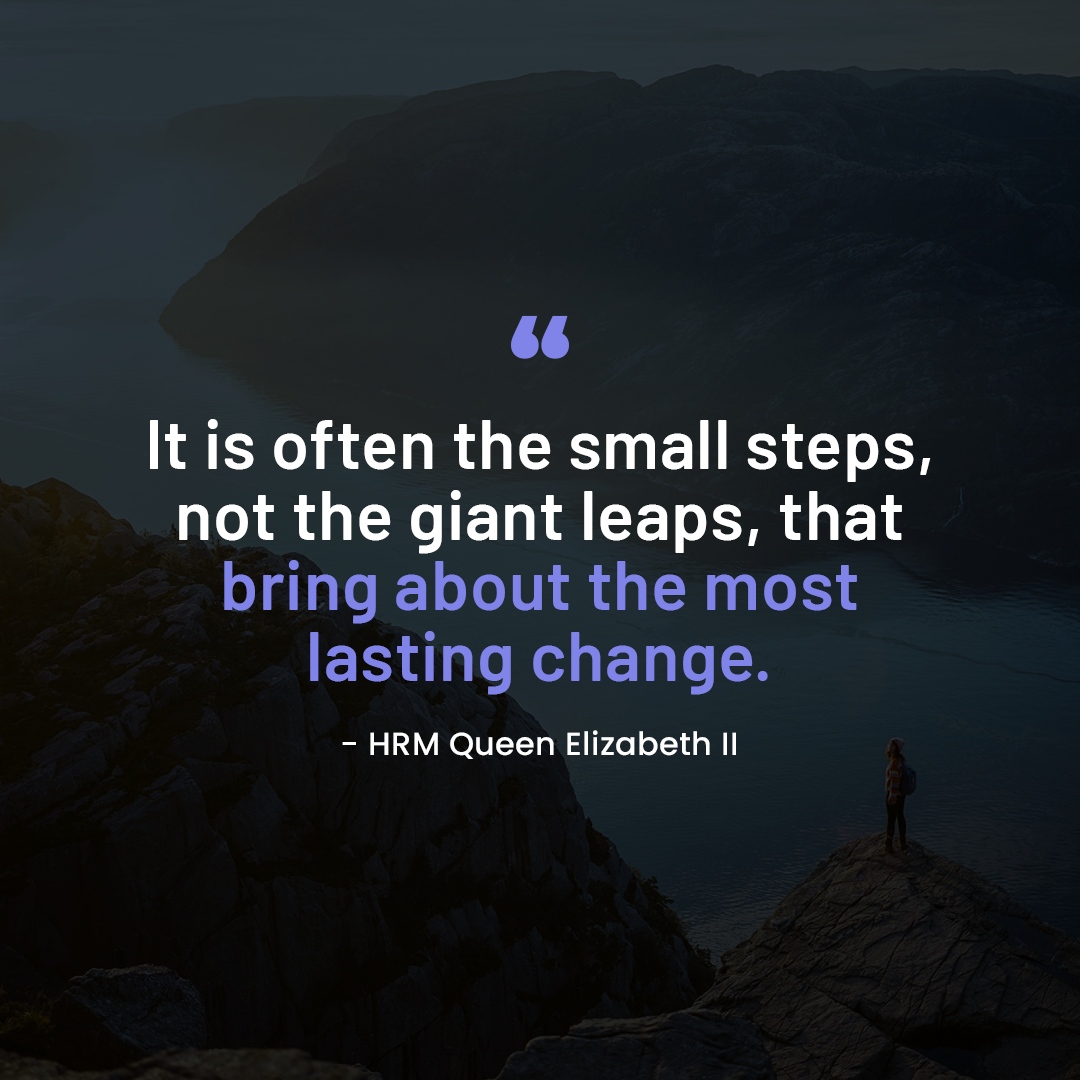 “

It is often the small steps, not the giant leaps, that bring about the most lasting change.

- HRM Queen Elizabeth II